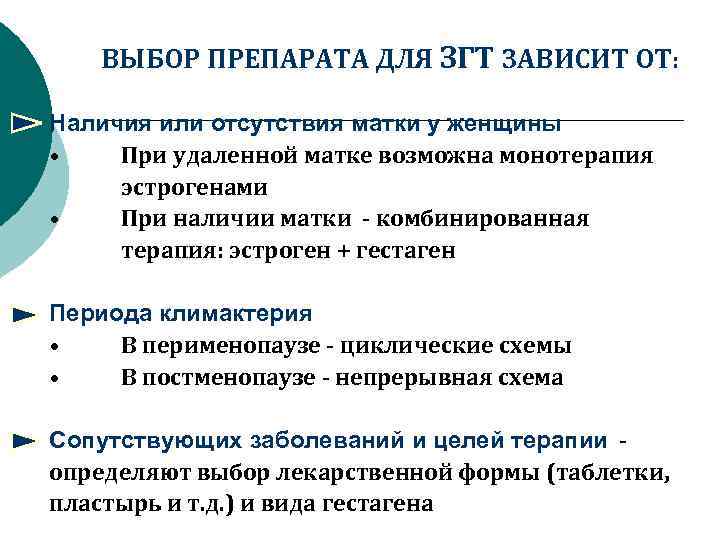 ВЫБОР ПРЕПАРАТА ДЛЯ ЗГТ ЗАВИСИТ ОТ:

Наличия или отсутствия матки у женщины
• При удаленной матке возможна монотерапия эстрогенами
• При наличии матки - комбинированная терапия: эстроген + гестаген

Периода климактерия
• В перименопаузе - циклические схемы
• В постменопаузе - непрерывная схема

Сопутствующих заболеваний и целей терапии - определяют выбор лекарственной формы (таблетки, пластырь и т.д.) и вида гестагена